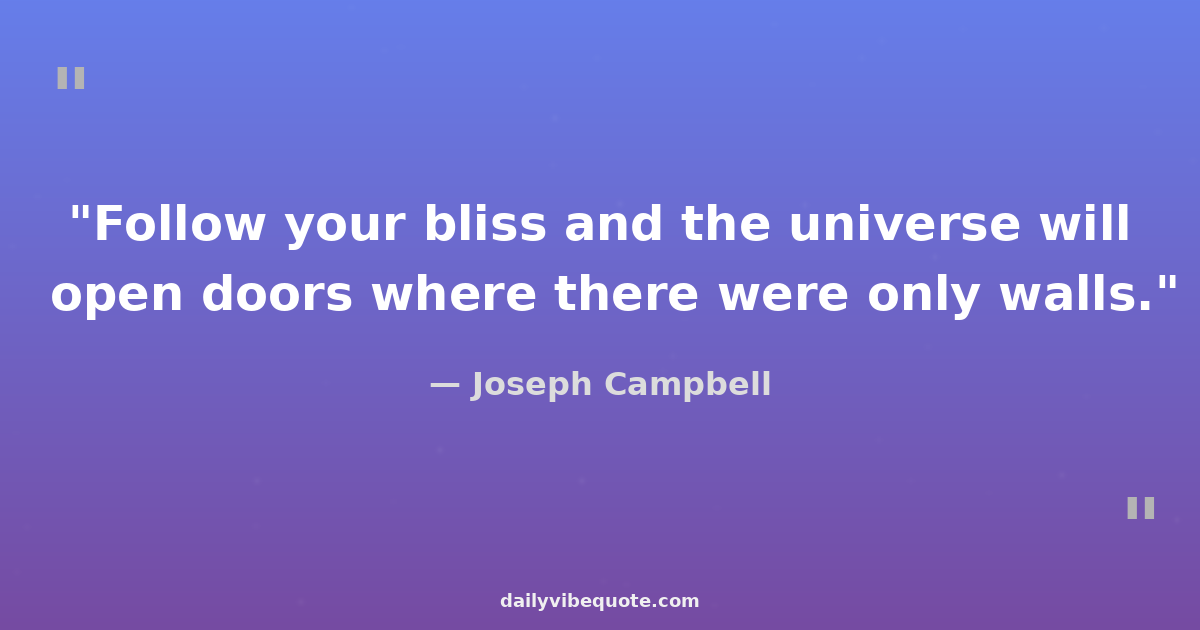 "

"Follow your bliss and the universe will open doors where there were only walls."

— Joseph Campbell

"

dailyvibequote.com